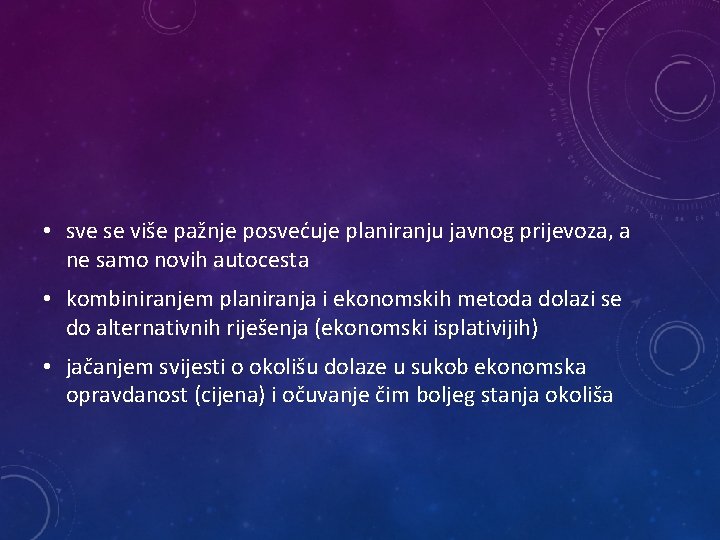 • sve se više pažnje posvećuje planiranju javnog prijevoza, a ne samo novih autocesta

• kombiniranjem planiranja i ekonomskih metoda dolazi se do alternativnih riješenja (ekonomski isplativijih)

• jačanjem svijesti o okolišu dolaze u sukob ekonomska opravdanost (cijena) i očuvanje čim boljeg stanja okoliša